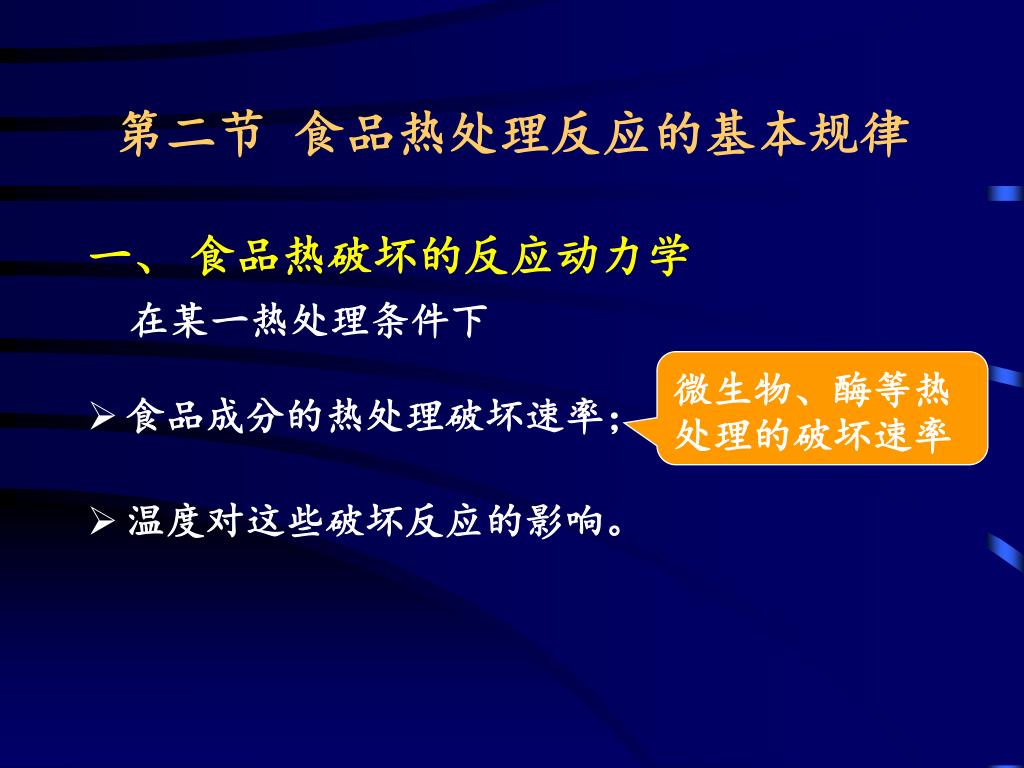 第二节 食品热处理反应的基本规律

一、 食品热破坏的反应动力学

在某一热处理条件下

➢ 食品成分的热处理破坏速率；

微生物、酶等热处理的破坏速率

➢ 温度对这些破坏反应的影响。